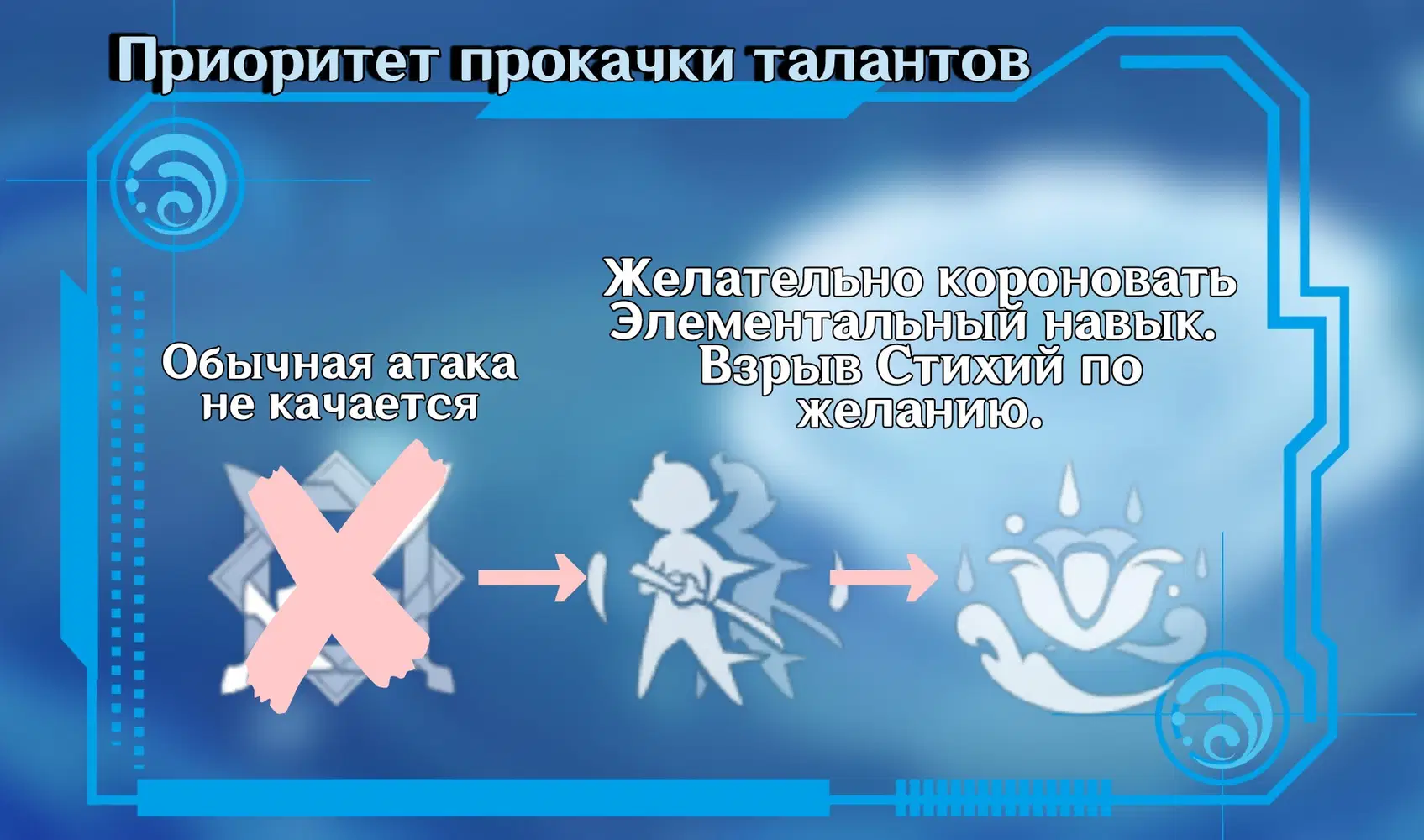 Приоритет прокачки талантов

Обычная атака не качается

Желательно короновать Элементальный навык. Взрыв Стихий по желанию.